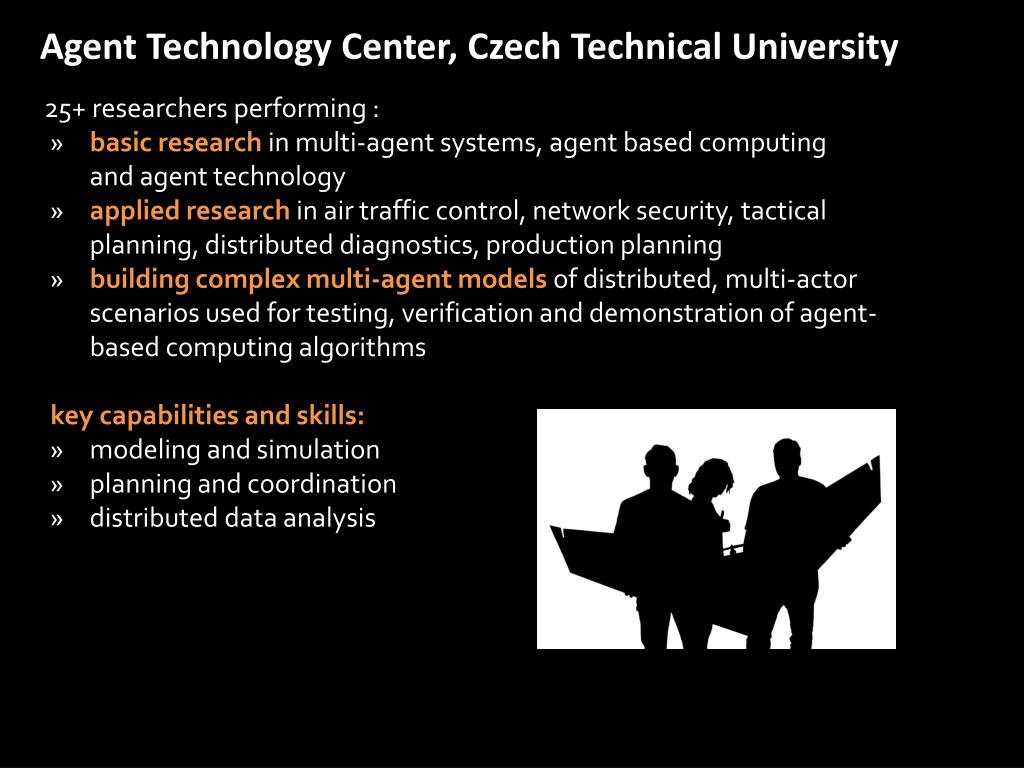 Agent Technology Center, Czech Technical University

25+ researchers performing :

» basic research in multi-agent systems, agent based computing and agent technology

» applied research in air traffic control, network security, tactical planning, distributed diagnostics, production planning

» building complex multi-agent models of distributed, multi-actor scenarios used for testing, verification and demonstration of agent-based computing algorithms

key capabilities and skills:

» modeling and simulation

» planning and coordination

» distributed data analysis